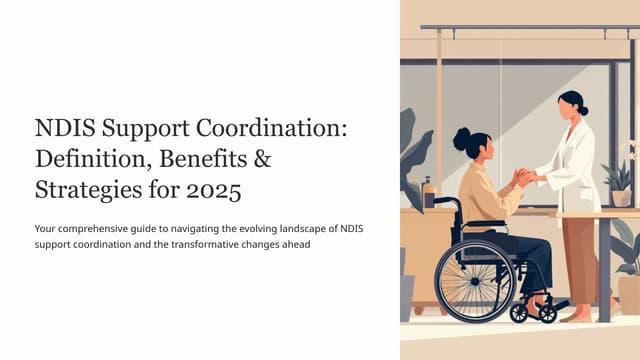 NDIS Support Coordination: Definition, Benefits & Strategies for 2025

Your comprehensive guide to navigating the evolving landscape of NDIS support coordination and the transformative changes ahead